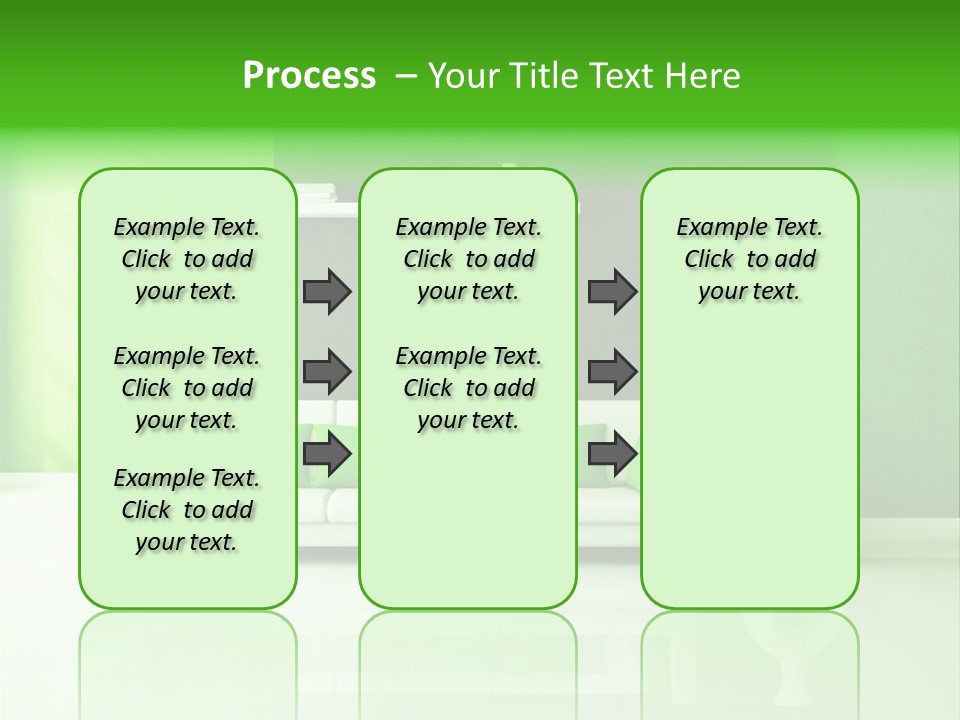 Process – Your Title Text Here

Example Text. Click to add your text.

Example Text. Click to add your text.

Example Text. Click to add your text.

Example Text. Click to add your text.

Example Text. Click to add your text.

Example Text. Click to add your text.